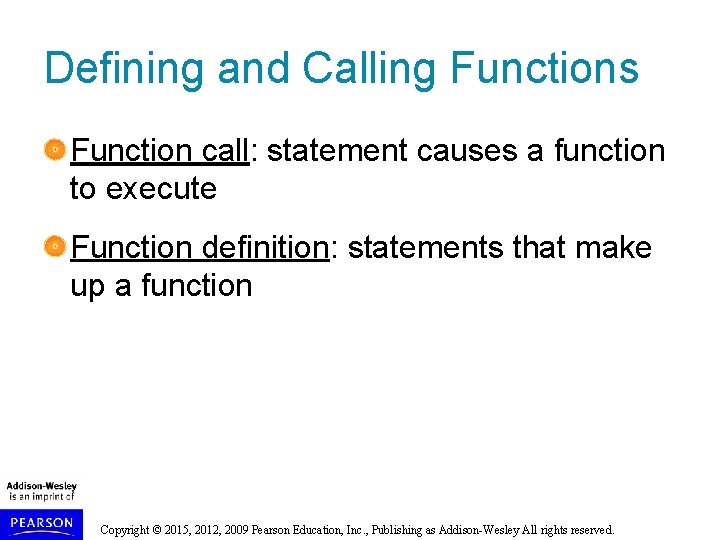 Defining and Calling Functions

Function call: statement causes a function to execute

Function definition: statements that make up a function

Addison-Wesley
is an imprint of
PEARSON

Copyright © 2015, 2012, 2009 Pearson Education, Inc., Publishing as Addison-Wesley All rights reserved.